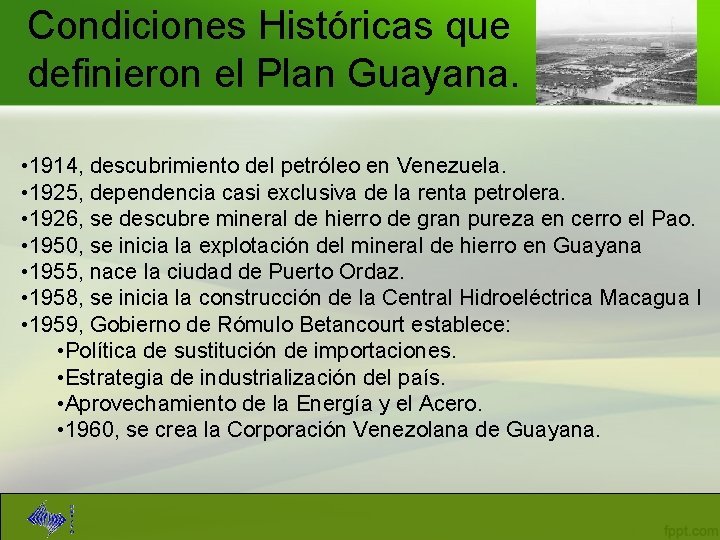 Condiciones Históricas que definieron el Plan Guayana.

•1914, descubrimiento del petróleo en Venezuela.
•1925, dependencia casi exclusiva de la renta petrolera.
•1926, se descubre mineral de hierro de gran pureza en cerro el Pao.
•1950, se inicia la explotación del mineral de hierro en Guayana
•1955, nace la ciudad de Puerto Ordaz.
•1958, se inicia la construcción de la Central Hidroeléctrica Macagua I
•1959, Gobierno de Rómulo Betancourt establece:
•Política de sustitución de importaciones.
•Estrategia de industrialización del país.
•Aprovechamiento de la Energía y el Acero.
•1960, se crea la Corporación Venezolana de Guayana.

fppt.com